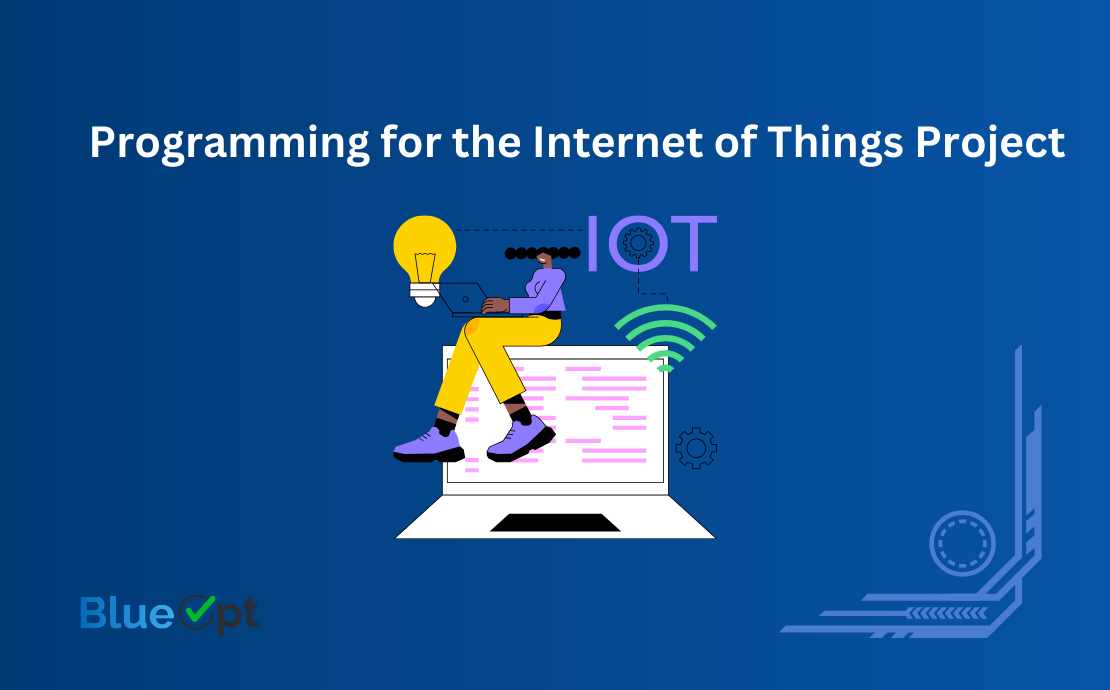 Programming for the Internet of Things Project

IOT

BlueOpt